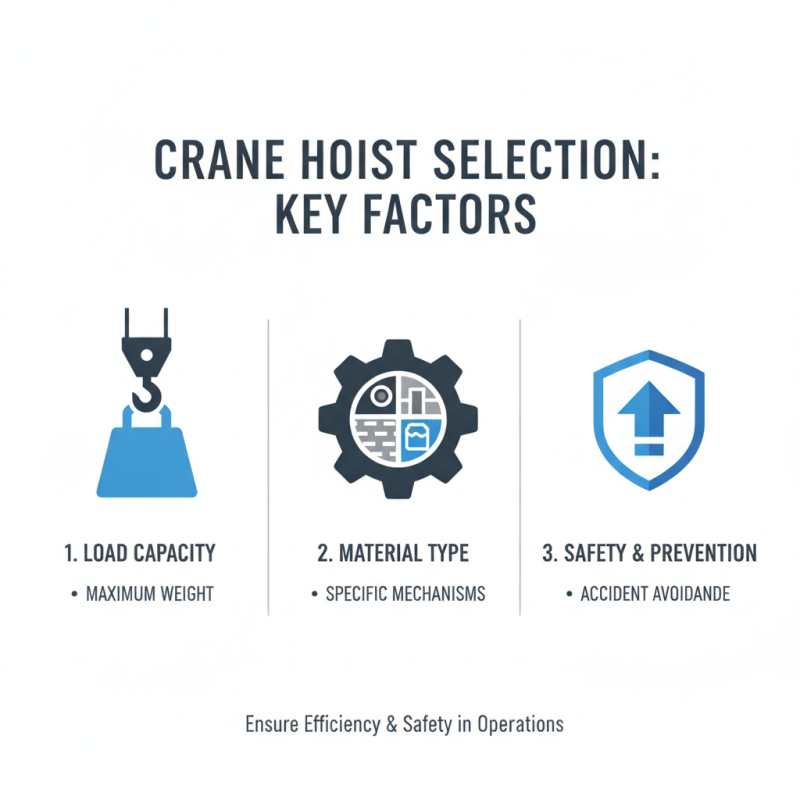 CRANE HOIST SELECTION: KEY FACTORS

1. LOAD CAPACITY

• MAXIMUM WEIGHT

2. MATERIAL TYPE

• SPECIFIC MECHANISMS

3. SAFETY & PREVENTION

• ACCIDENT AVOIDANDE

Ensure Efficiency & Safety in Operations